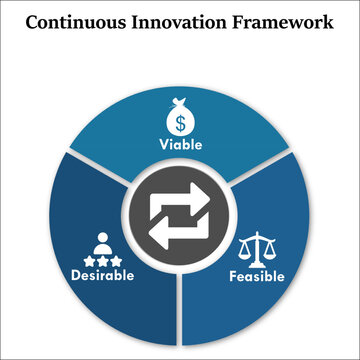 Continuous Innovation Framework

$

Viable

Desirable

Feasible